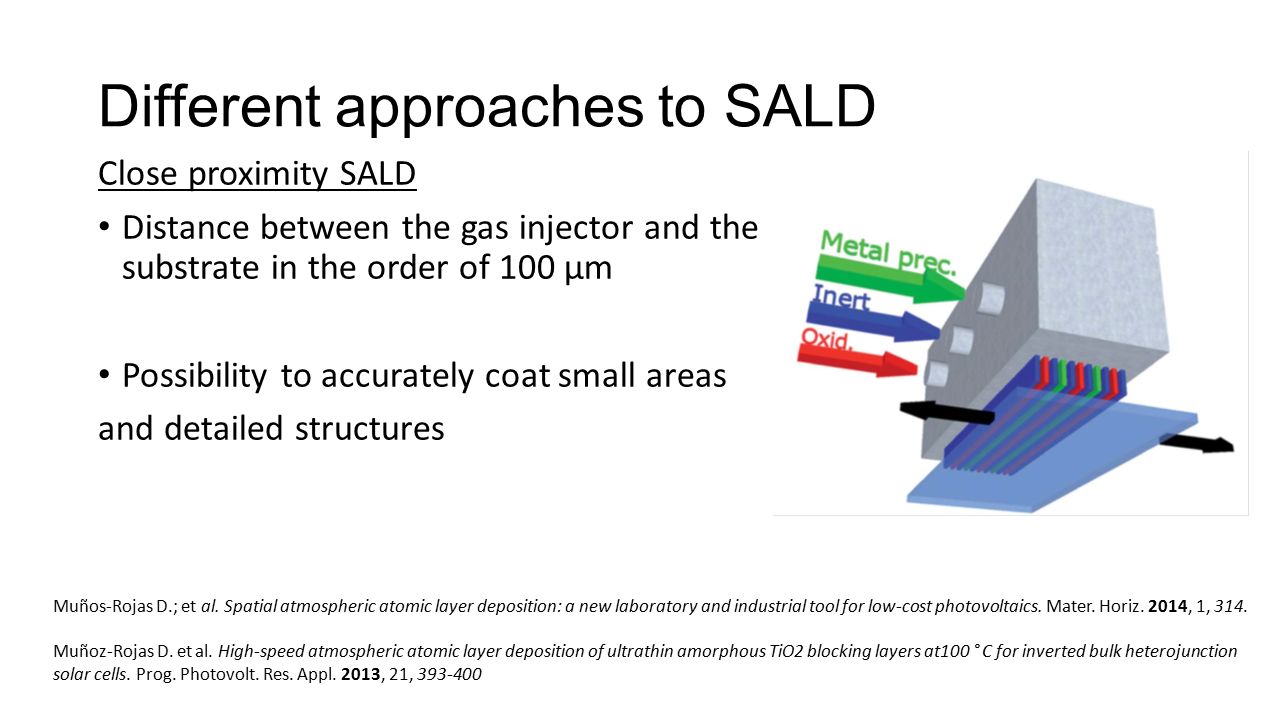 Different approaches to SALD

Close proximity SALD

• Distance between the gas injector and the substrate in the order of 100 µm

• Possibility to accurately coat small areas and detailed structures

Metal prec.
Inert
Oxid.

Muños-Rojas D.; et al. Spatial atmospheric atomic layer deposition: a new laboratory and industrial tool for low-cost photovoltaics. Mater. Horiz. 2014, 1, 314.

Muñoz-Rojas D. et al. High-speed atmospheric atomic layer deposition of ultrathin amorphous TiO2 blocking layers at100 °C for inverted bulk heterojunction solar cells. Prog. Photovolt. Res. Appl. 2013, 21, 393-400